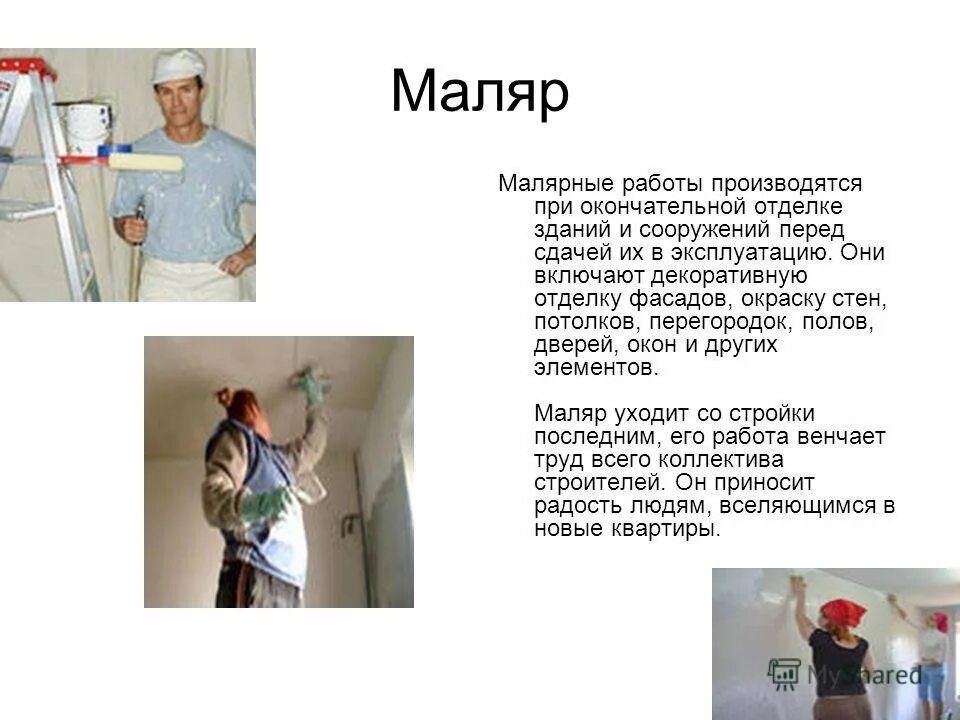 Маляр

Малярные работы производятся при окончательной отделке зданий и сооружений перед сдачей их в эксплуатацию. Они включают декоративную отделку фасадов, окраску стен, потолков, перегородок, полов, дверей, окон и других элементов.

Маляр уходит со стройки последним, его работа венчает труд всего коллектива строителей. Он приносит радость людям, вселяющимся в новые квартиры.

MyShared